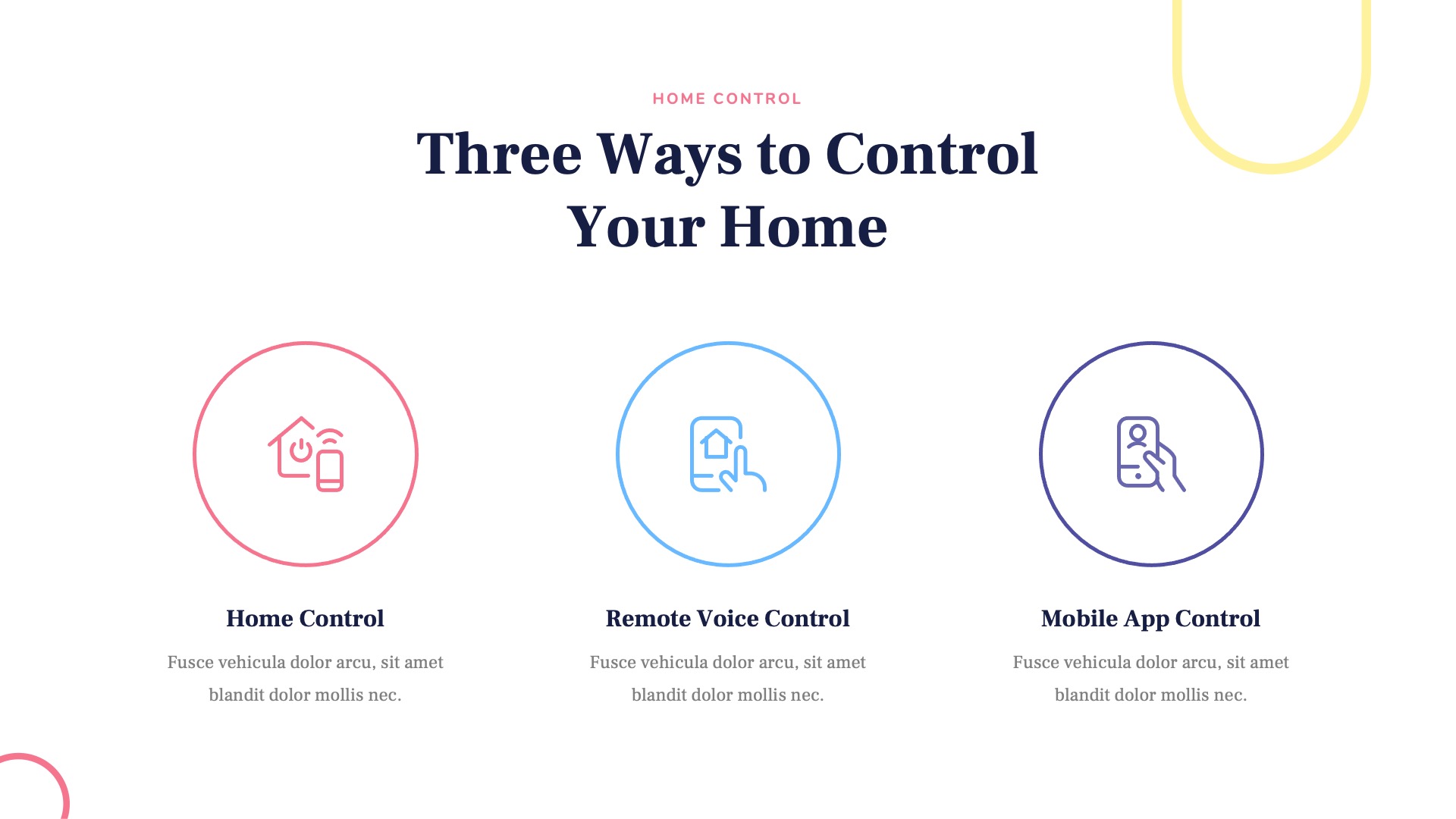 HOME CONTROL

Three Ways to Control Your Home

Home Control

Fusce vehicula dolor arcu, sit amet blandit dolor mollis nec.

Remote Voice Control

Fusce vehicula dolor arcu, sit amet blandit dolor mollis nec.

Mobile App Control

Fusce vehicula dolor arcu, sit amet blandit dolor mollis nec.